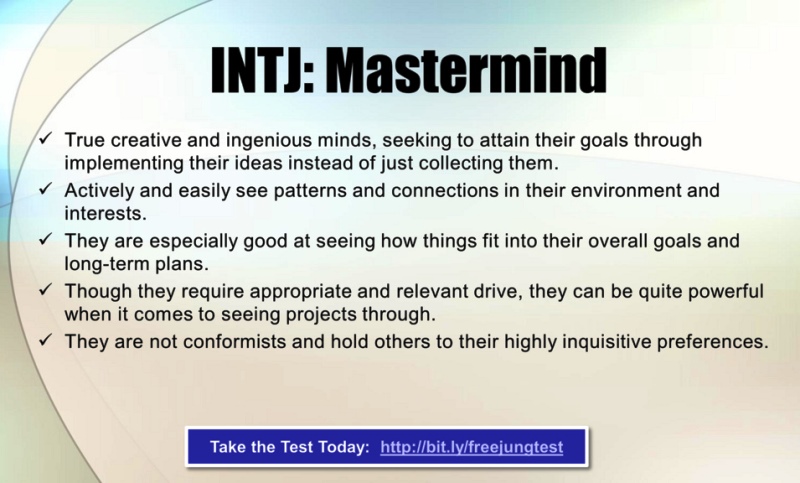 INTJ: Mastermind

✓ True creative and ingenious minds, seeking to attain their goals through implementing their ideas instead of just collecting them.
✓ Actively and easily see patterns and connections in their environment and interests.
✓ They are especially good at seeing how things fit into their overall goals and long-term plans.
✓ Though they require appropriate and relevant drive, they can be quite powerful when it comes to seeing projects through.
✓ They are not conformists and hold others to their highly inquisitive preferences.

Take the Test Today: http://bit.ly/freejungtest